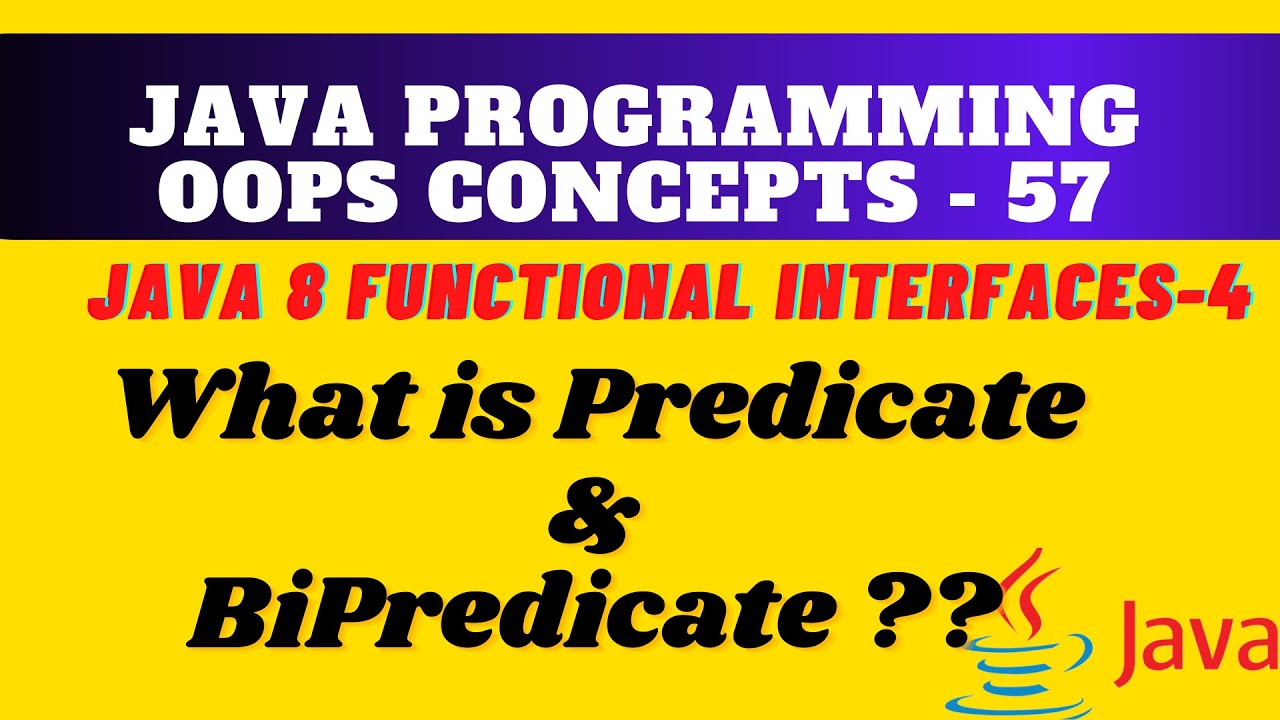 JAVA PROGRAMMING
OOPS CONCEPTS - 57

JAVA 8 FUNCTIONAL INTERFACES-4

What is Predicate
&
BiPredicate ??

Java